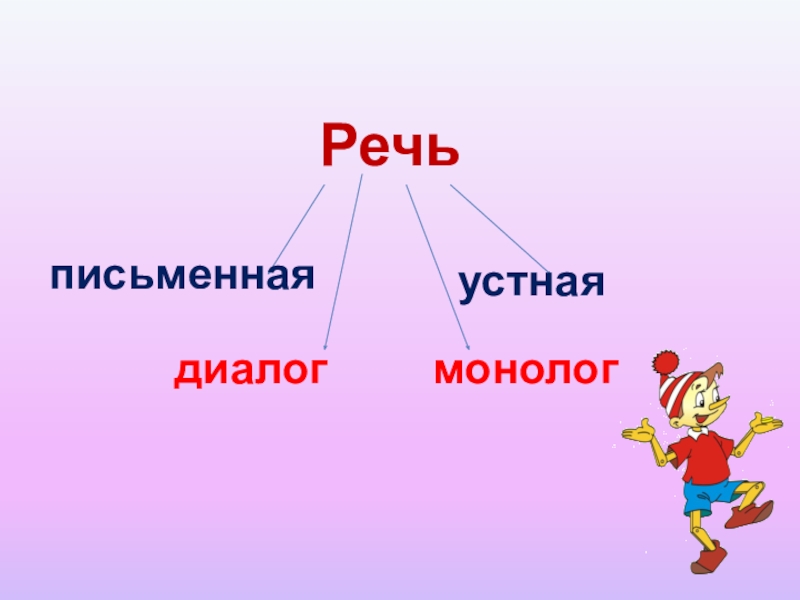 Речь

письменная

устная

диалог

монолог